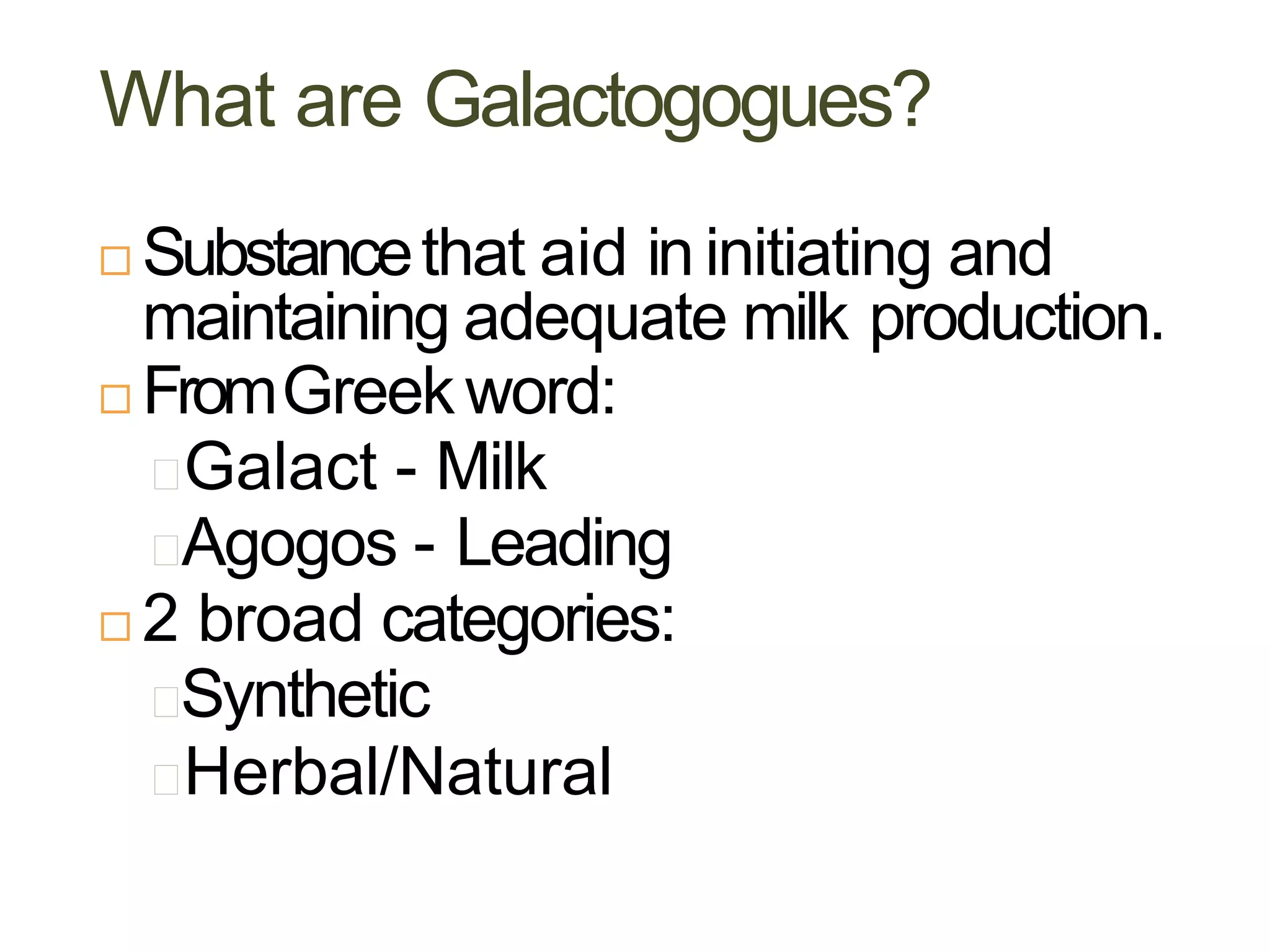 What are Galactogogues?

Substance that aid in initiating and maintaining adequate milk production.

From Greek word:

Galact - Milk

Agogos - Leading

2 broad categories:

Synthetic

Herbal/Natural